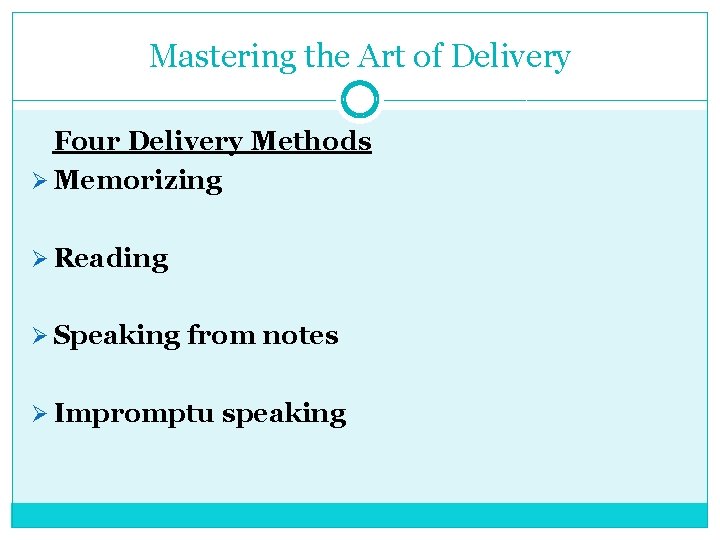 Mastering the Art of Delivery

Four Delivery Methods

➢ Memorizing

➢ Reading

➢ Speaking from notes

➢ Impromptu speaking